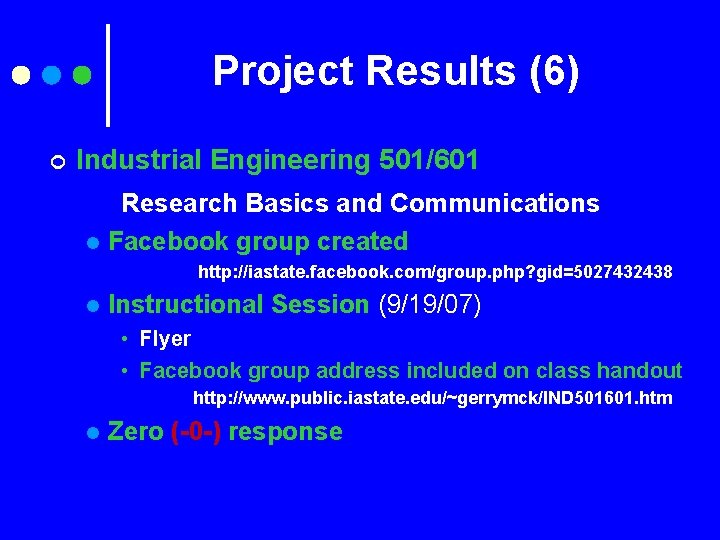 Project Results (6)

Industrial Engineering 501/601

Research Basics and Communications

Facebook group created

http://iastate.facebook.com/group.php?gid=5027432438

Instructional Session (9/19/07)

• Flyer

• Facebook group address included on class handout

http://www.public.iastate.edu/~gerrymck/IND501601.htm

Zero (-0-) response